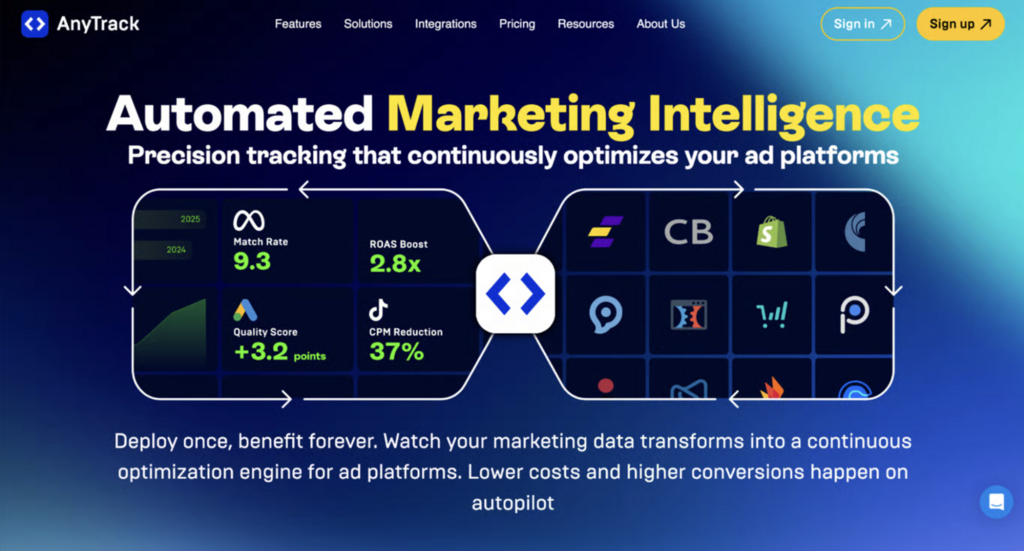 AnyTrack

Features Solutions Integrations Pricing Resources About Us

Sign in ↗ Sign up ↗

Automated Marketing Intelligence

Precision tracking that continuously optimizes your ad platforms

2025

2024

Match Rate
9.3

ROAS Boost
2.8x

Quality Score
+3.2 points

CPM Reduction
37%

CB

Deploy once, benefit forever. Watch your marketing data transforms into a continuous optimization engine for ad platforms. Lower costs and higher conversions happen on autopilot